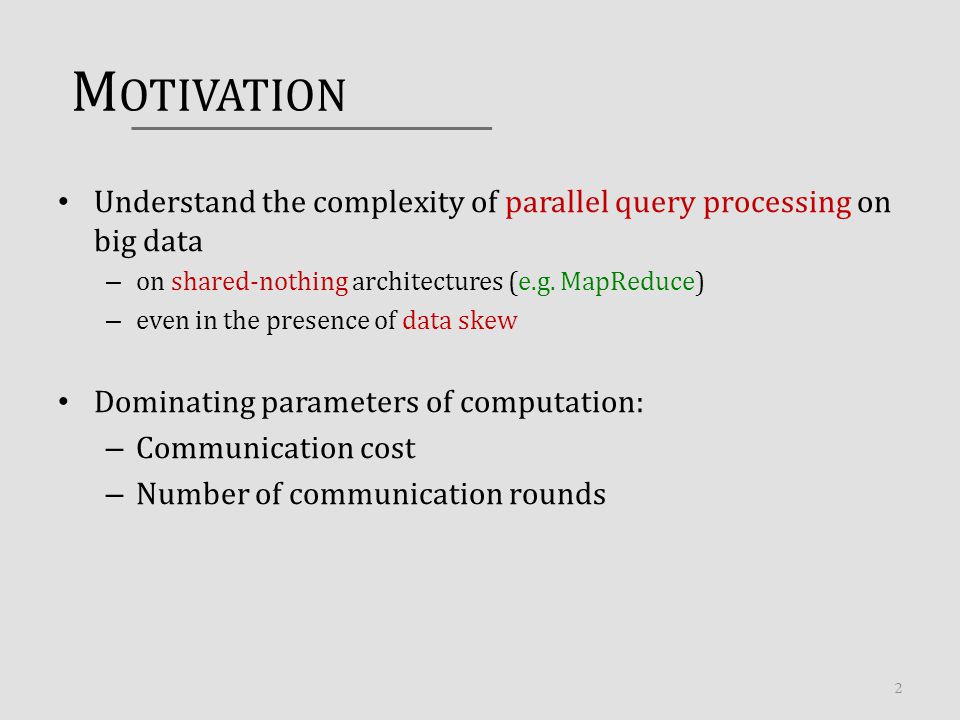 MOTIVATION

• Understand the complexity of parallel query processing on big data
  – on shared-nothing architectures (e.g. MapReduce)
  – even in the presence of data skew

• Dominating parameters of computation:
  – Communication cost
  – Number of communication rounds

2